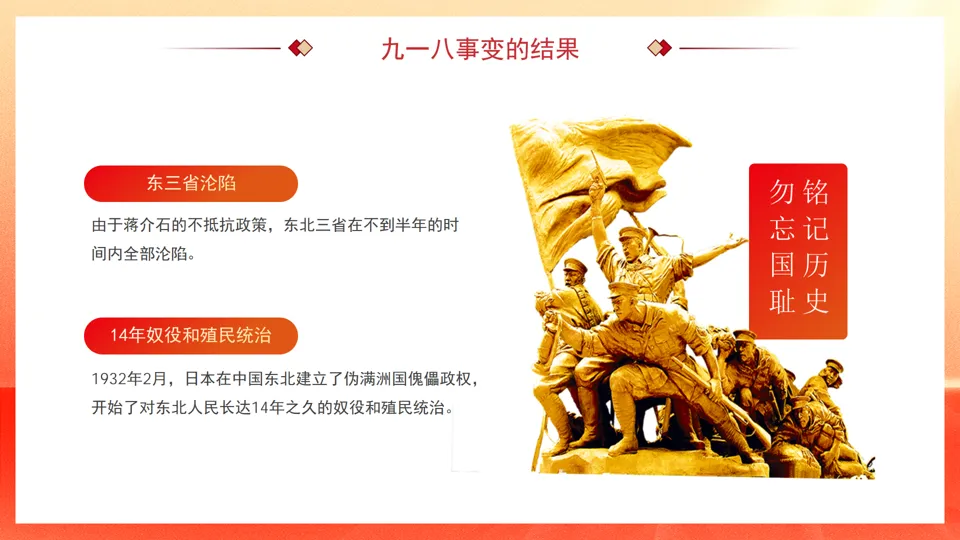 九一八事变的结果

东三省沦陷

由于蒋介石的不抵抗政策，东北三省在不到半年的时间内全部沦陷。

14年奴役和殖民统治

1932年2月，日本在中国东北建立了伪满洲国傀儡政权，开始了对东北人民长达14年之久的奴役和殖民统治。

铭记历史
勿忘国耻